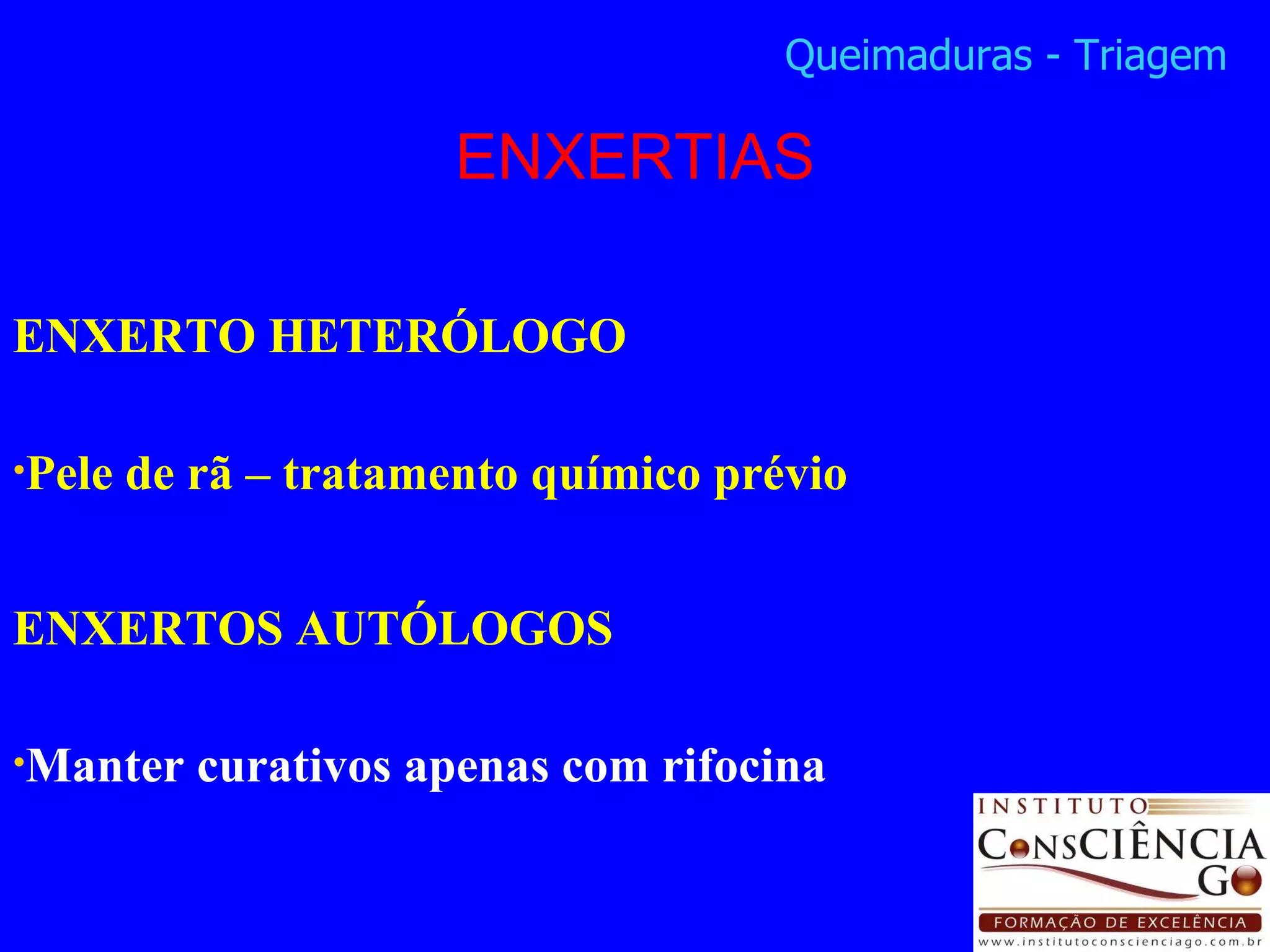 Queimaduras - Triagem

ENXERTIAS

ENXERTO HETERÓLOGO

•Pele de rã – tratamento químico prévio

ENXERTOS AUTÓLOGOS

•Manter curativos apenas com rifocina

INSTITUTO
ConsCIÊNCIA
GO
FORMAÇÃO DE EXCELÊNCIA
www.institutoconscienciago.com.br